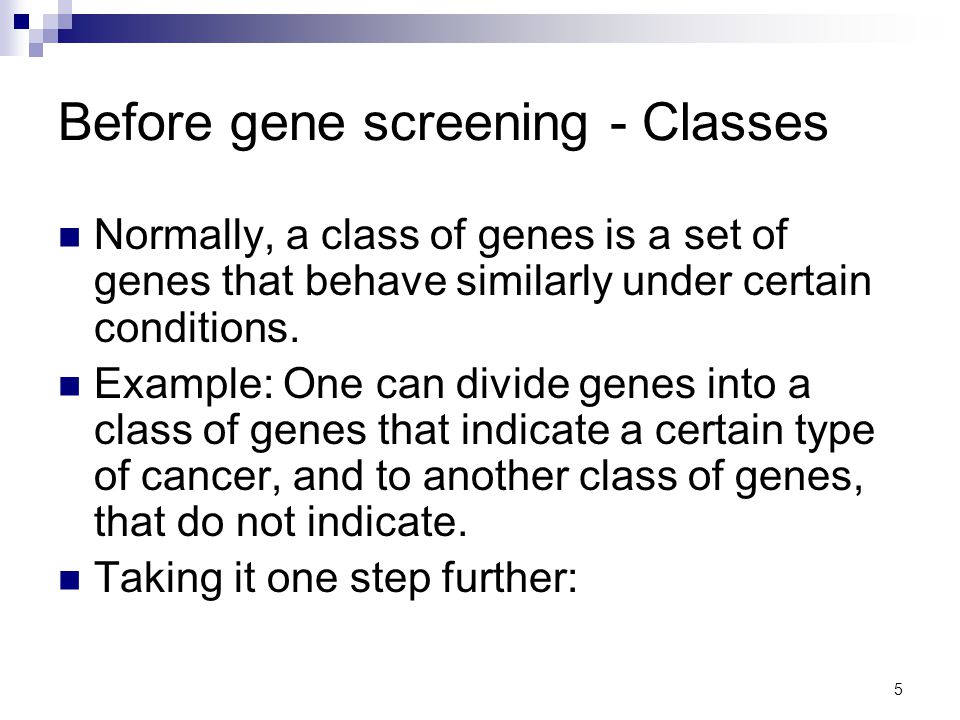 Before gene screening - Classes

■ Normally, a class of genes is a set of genes that behave similarly under certain conditions.

■ Example: One can divide genes into a class of genes that indicate a certain type of cancer, and to another class of genes, that do not indicate.

■ Taking it one step further:

5